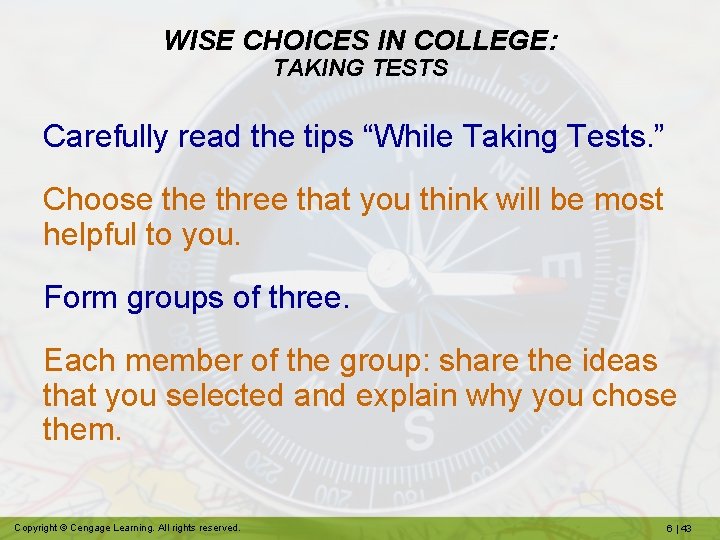 WISE CHOICES IN COLLEGE:
TAKING TESTS

Carefully read the tips “While Taking Tests.”

Choose the three that you think will be most helpful to you.

Form groups of three.

Each member of the group: share the ideas that you selected and explain why you chose them.

Copyright © Cengage Learning. All rights reserved.

6 | 43